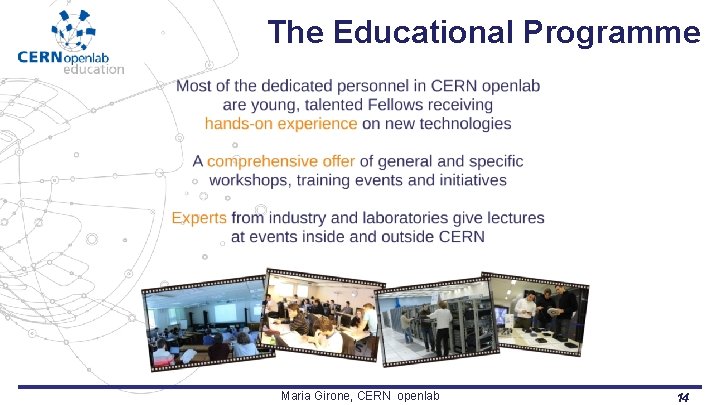 CERNopenlab education

The Educational Programme

Most of the dedicated personnel in CERN openlab are young, talented Fellows receiving hands-on experience on new technologies

A comprehensive offer of general and specific workshops, training events and initiatives

Experts from industry and laboratories give lectures at events inside and outside CERN

Maria Girone, CERN openlab

14